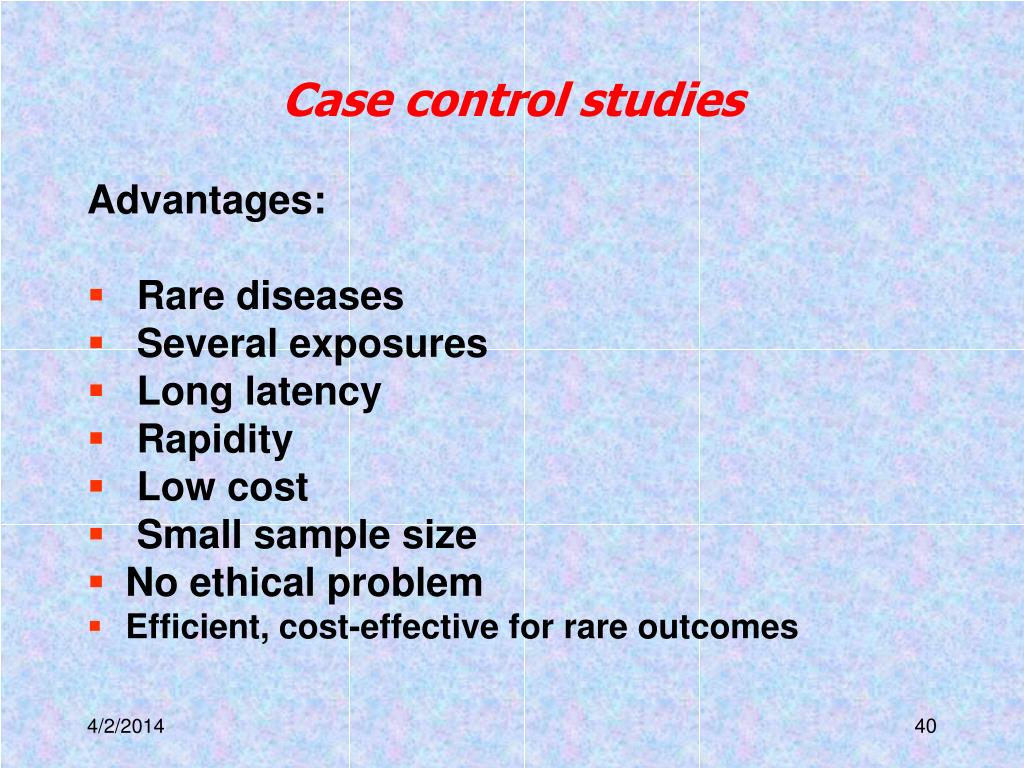 Case control studies

Advantages:

- Rare diseases
- Several exposures
- Long latency
- Rapidity
- Low cost
- Small sample size
- No ethical problem
- Efficient, cost-effective for rare outcomes

4/2/2014

40